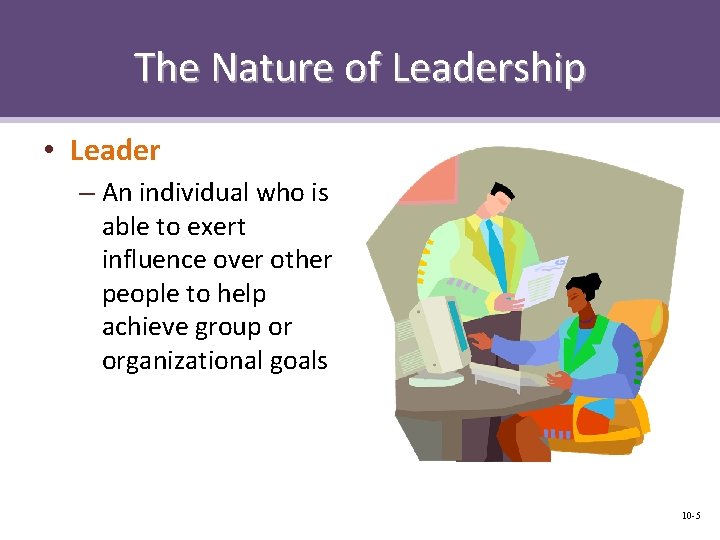 The Nature of Leadership

• Leader
– An individual who is able to exert influence over other people to help achieve group or organizational goals

10-5